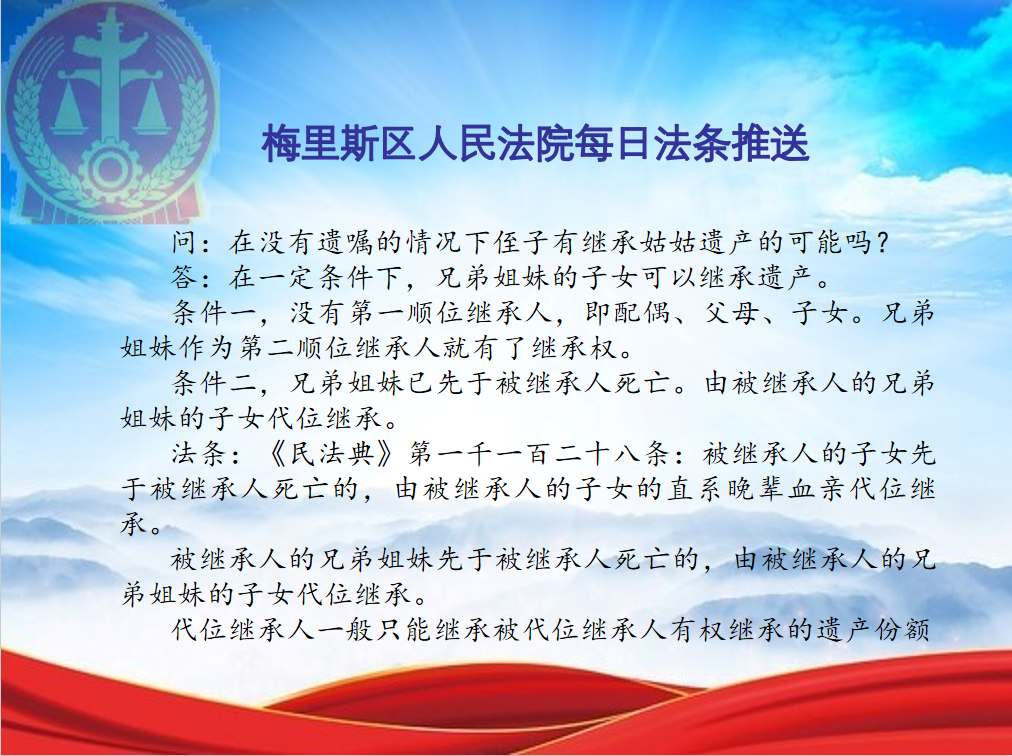 梅里斯区人民法院每日法条推送

问：在没有遗嘱的情况下侄子有继承姑姑遗产的可能吗？

答：在一定条件下，兄弟姐妹的子女可以继承遗产。

条件一，没有第一顺位继承人，即配偶、父母、子女。兄弟姐妹作为第二顺位继承人就有了继承权。

条件二，兄弟姐妹已先于被继承人死亡。由被继承人的兄弟姐妹的子女代位继承。

法条：《民法典》第一千一百二十八条：被继承人的子女先于被继承人死亡的，由被继承人的子女的直系晚辈血亲代位继承。

被继承人的兄弟姐妹先于被继承人死亡的，由被继承人的兄弟姐妹的子女代位继承。

代位继承人一般只能继承被代位继承人有权继承的遗产份额